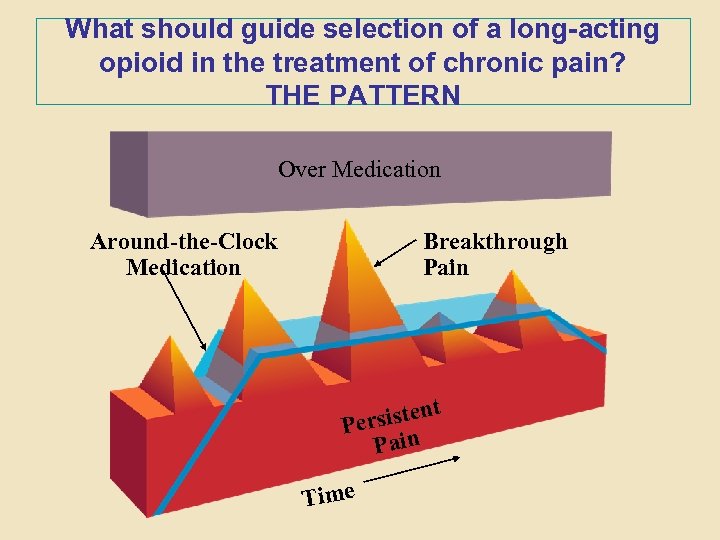 What should guide selection of a long-acting opioid in the treatment of chronic pain?
THE PATTERN

Over Medication

Around-the-Clock Medication

Breakthrough Pain

Persistent Pain

Time